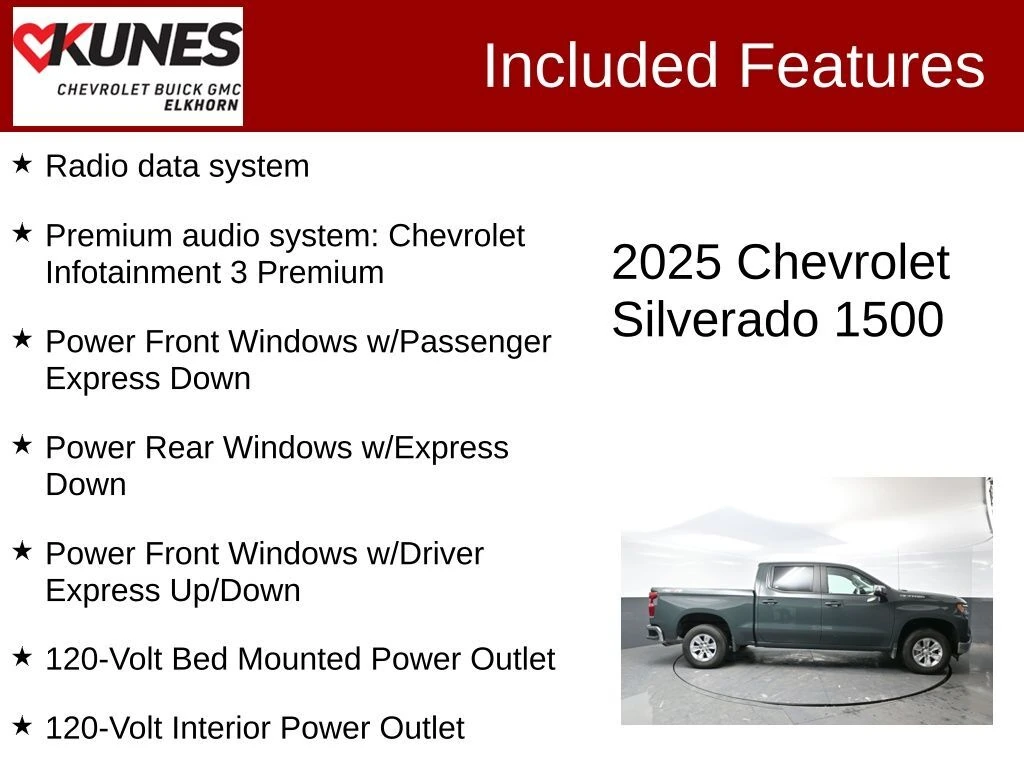 KUNES
CHEVROLET BUICK GMC
ELKHORN

Included Features

★ Radio data system

★ Premium audio system: Chevrolet Infotainment 3 Premium

★ Power Front Windows w/Passenger Express Down

★ Power Rear Windows w/Express Down

★ Power Front Windows w/Driver Express Up/Down

★ 120-Volt Bed Mounted Power Outlet

★ 120-Volt Interior Power Outlet

2025 Chevrolet Silverado 1500